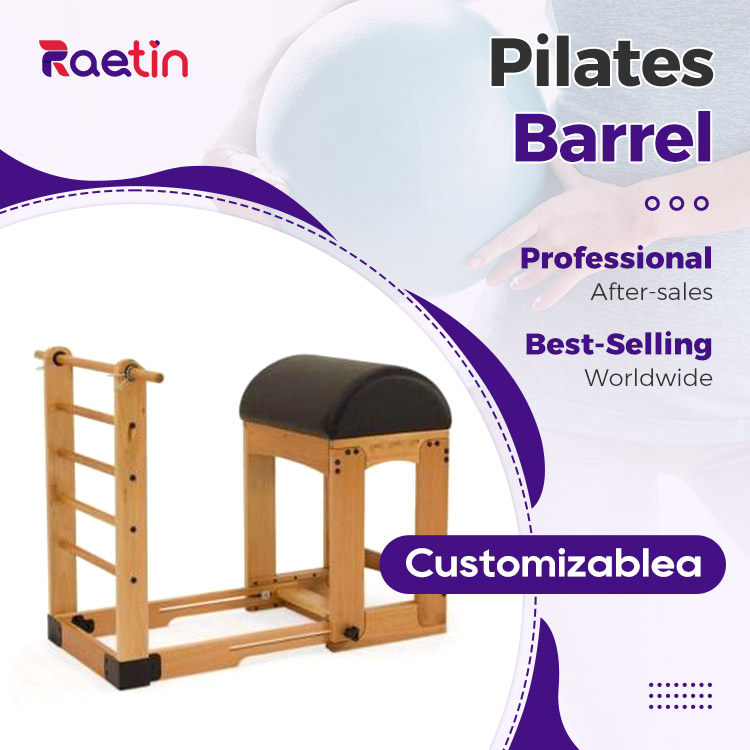 Raetin

Pilates Barrel

Professional
After-sales

Best-Selling
Worldwide

Customizablea